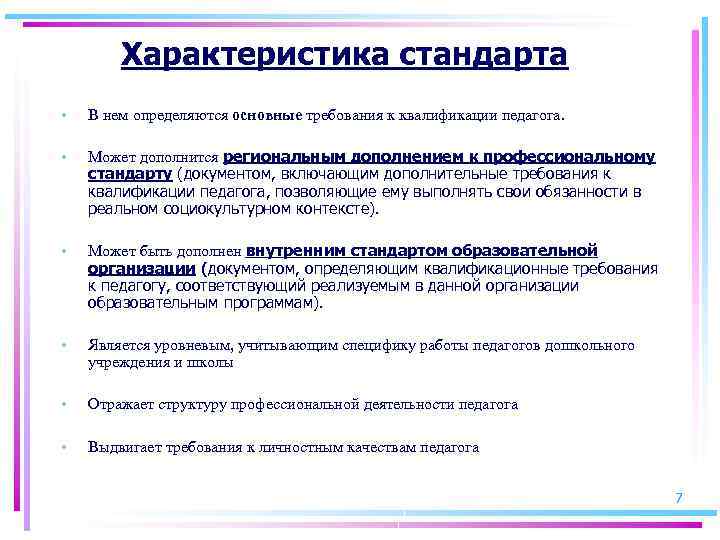 Характеристика стандарта

• В нем определяются основные требования к квалификации педагога.

• Может дополнится региональным дополнением к профессиональному стандарту (документом, включающим дополнительные требования к квалификации педагога, позволяющие ему выполнять свои обязанности в реальном социокультурном контексте).

• Может быть дополнен внутренним стандартом образовательной организации (документом, определяющим квалификационные требования к педагогу, соответствующий реализуемым в данной организации образовательным программам).

• Является уровневым, учитывающим специфику работы педагогов дошкольного учреждения и школы

• Отражает структуру профессиональной деятельности педагога

• Выдвигает требования к личностным качествам педагога

7